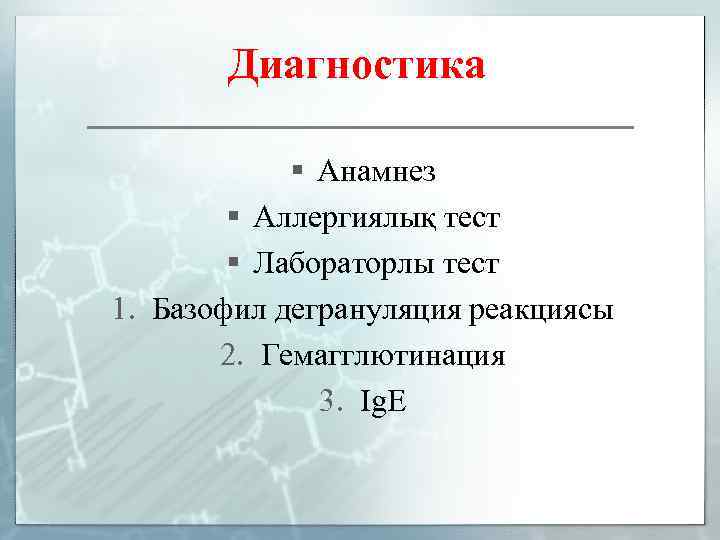 Диагностика

▪ Анамнез
▪ Аллергиялық тест
▪ Лабораторлы тест
1. Базофил дегрануляция реакциясы
2. Гемагглютинация
3. IgE